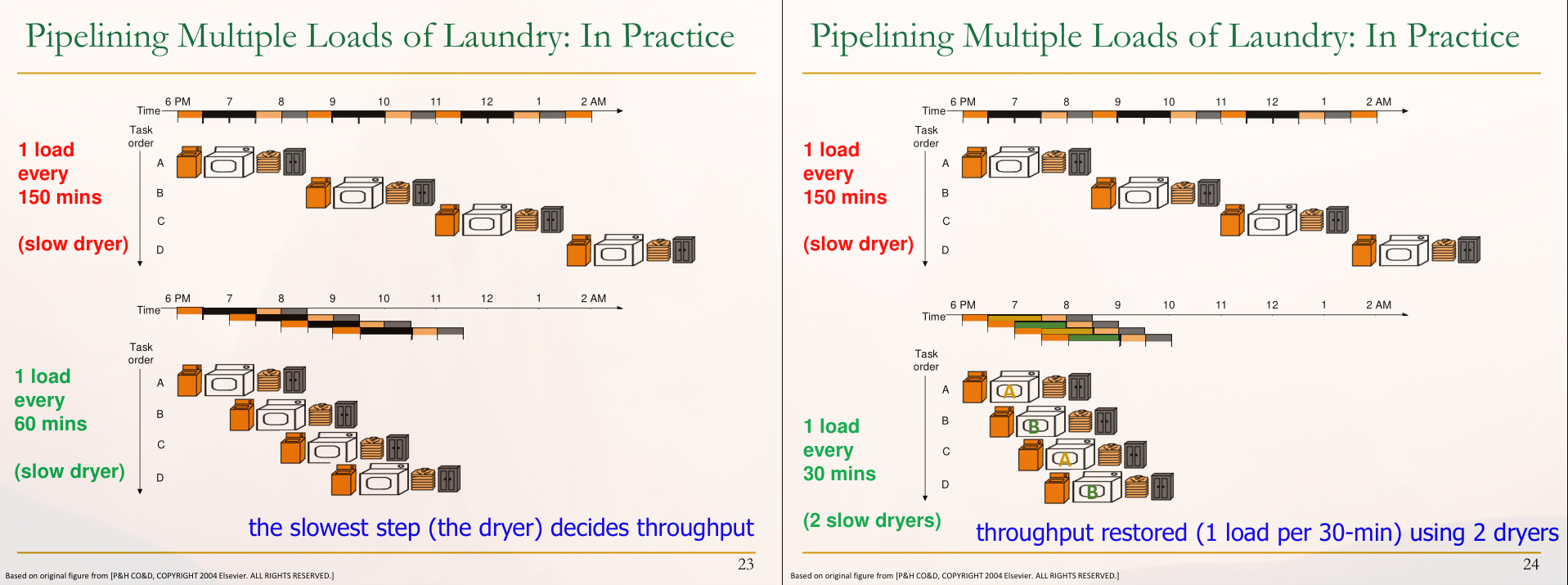 Pipelining Multiple Loads of Laundry: In Practice

Time 6 PM 7 8 9 10 11 12 1 2 AM

Task order

A
B
C
D

1 load every 150 mins

(slow dryer)

Time 6 PM 7 8 9 10 11 12 1 2 AM

Task order

A
B
C
D

1 load every 60 mins

(slow dryer)

the slowest step (the dryer) decides throughput

23

Based on original figure from [P&H CO&D, COPYRIGHT 2004 Elsevier. ALL RIGHTS RESERVED.]

Pipelining Multiple Loads of Laundry: In Practice

Time 6 PM 7 8 9 10 11 12 1 2 AM

Task order

A
B
C
D

1 load every 150 mins

(slow dryer)

Time 6 PM 7 8 9 10 11 12 1 2 AM

Task order

A
B
C
D

A
B
A
B

1 load every 30 mins

(2 slow dryers)

throughput restored (1 load per 30-min) using 2 dryers

24

Based on original figure from [P&H CO&D, COPYRIGHT 2004 Elsevier. ALL RIGHTS RESERVED.]